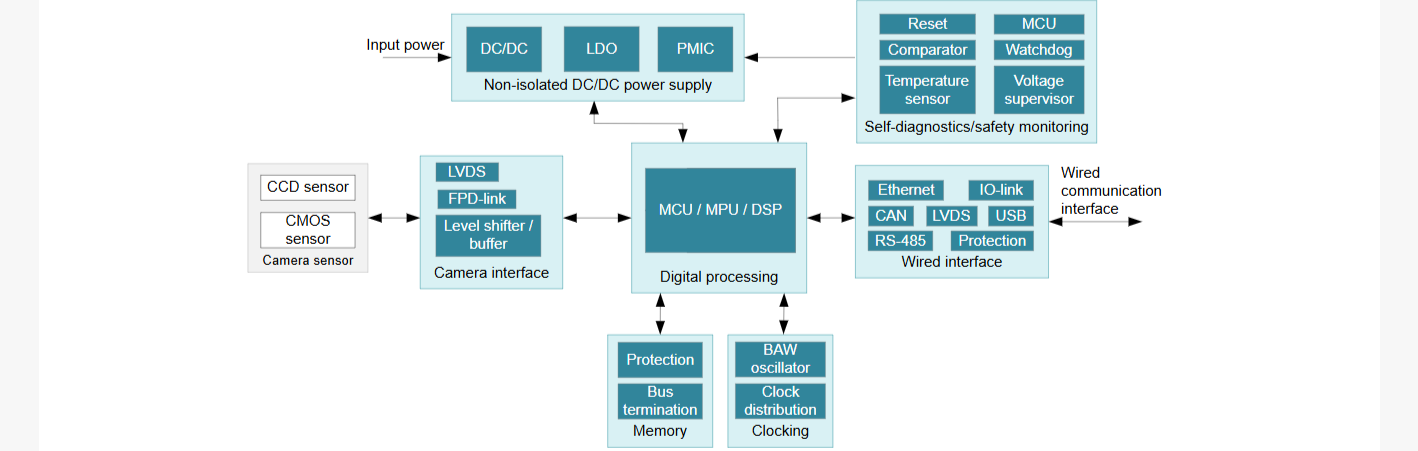 Input power

DC/DC
LDO
PMIC
Non-isolated DC/DC power supply

Reset
MCU
Comparator
Watchdog
Temperature sensor
Voltage supervisor
Self-diagnostics/safety monitoring

CCD sensor
CMOS sensor
Camera sensor

LVDS
FPD-link
Level shifter / buffer
Camera interface

MCU / MPU / DSP
Digital processing

Ethernet
IO-link
CAN
LVDS
USB
RS-485
Protection
Wired interface

Wired communication interface

Protection
Bus termination
Memory

BAW oscillator
Clock distribution
Clocking